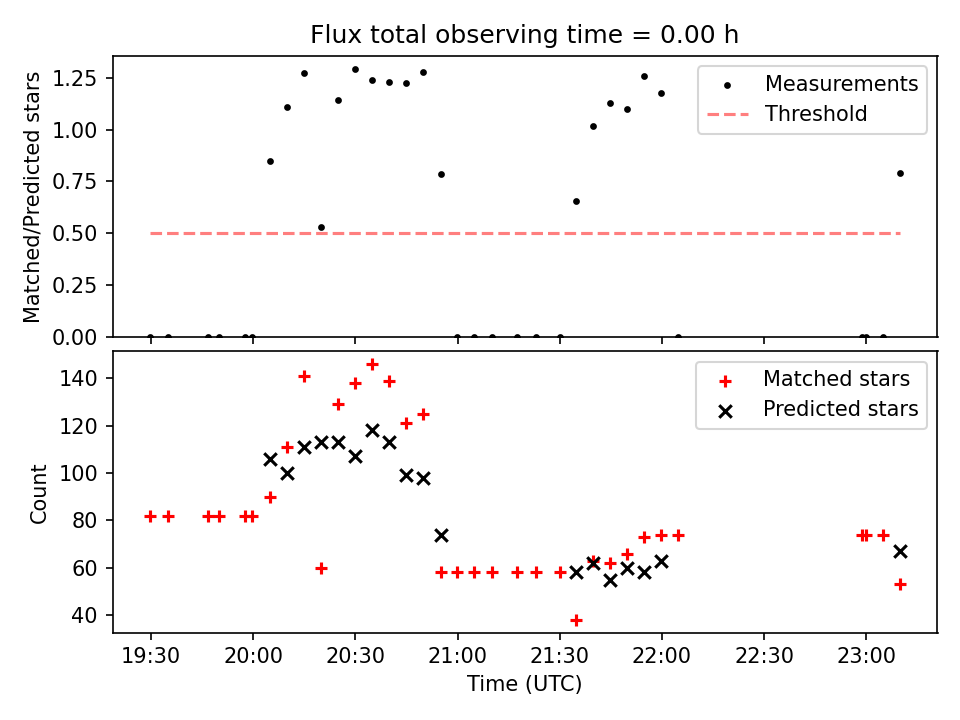 Flux total observing time = 0.00 h

Matched/Predicted stars

1.25
1.00
0.75
0.50
0.25
0.00

Measurements
Threshold

Count

140
120
100
80
60
40

Matched stars
Predicted stars

19:30
20:00
20:30
21:00
21:30
22:00
22:30
23:00

Time (UTC)